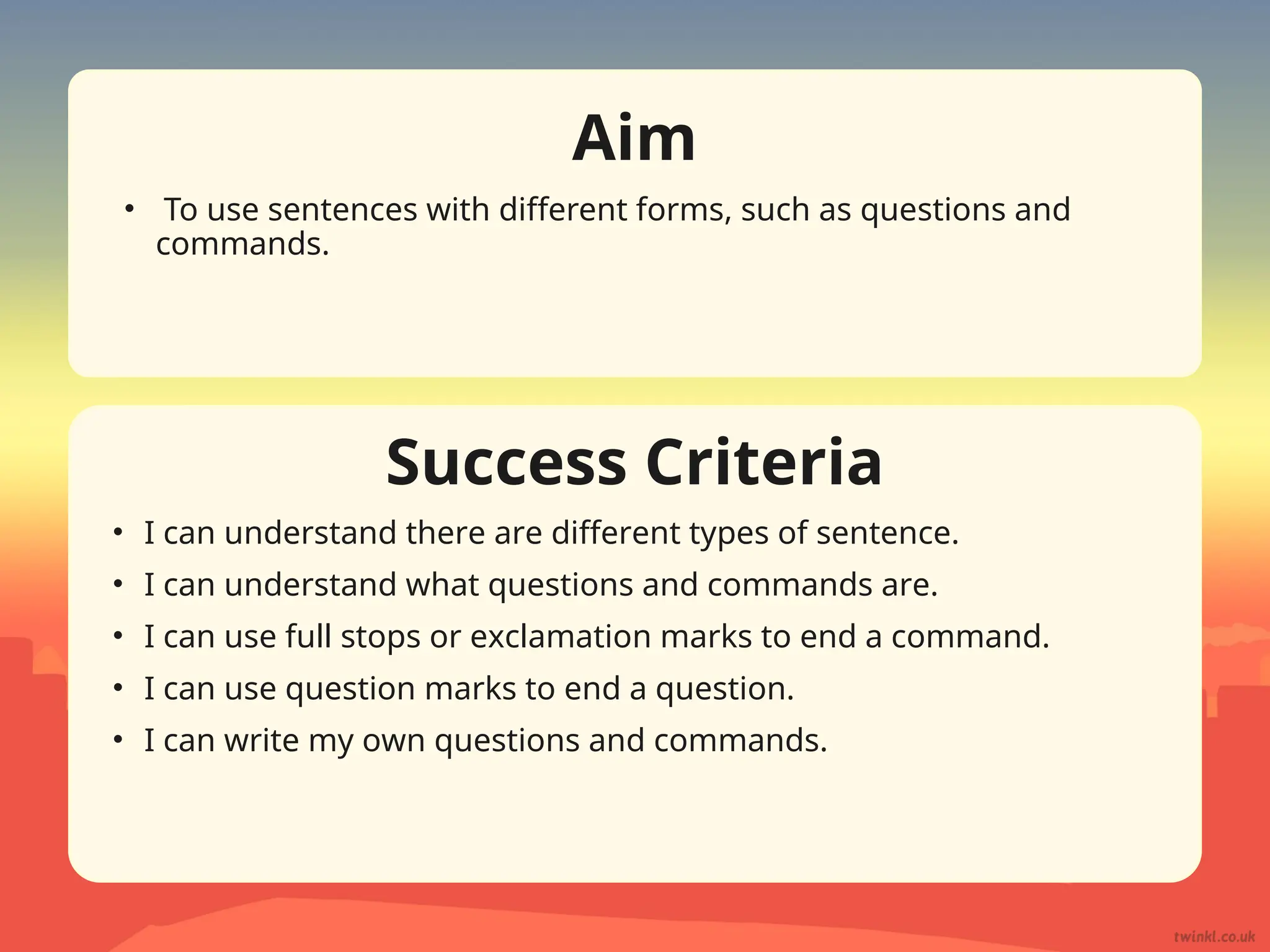 Aim

• To use sentences with different forms, such as questions and commands.

Success Criteria

• I can understand there are different types of sentence.
• I can understand what questions and commands are.
• I can use full stops or exclamation marks to end a command.
• I can use question marks to end a question.
• I can write my own questions and commands.

twinkl.co.uk